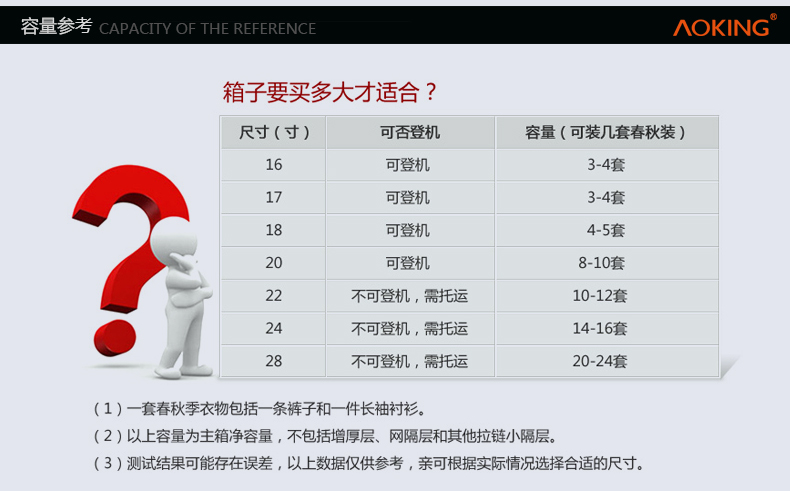 容量参考 CAPACITY OF THE REFERENCE

AOKING®

箱子要买多大才适合？

| 尺寸（寸） | 可否登机 | 容量（可装几套春秋装） |
|---|---|---|
| 16 | 可登机 | 3-4套 |
| 17 | 可登机 | 3-4套 |
| 18 | 可登机 | 4-5套 |
| 20 | 可登机 | 8-10套 |
| 22 | 不可登机，需托运 | 10-12套 |
| 24 | 不可登机，需托运 | 14-16套 |
| 28 | 不可登机，需托运 | 20-24套 |

（1）一套春秋季衣物包括一条裤子和一件长袖衬衫。

（2）以上容量为主箱净容量，不包括增厚层、网隔层和其他拉链小隔层。

（3）测试结果可能存在误差，以上数据仅供参考，亲可根据实际情况选择合适的尺寸。